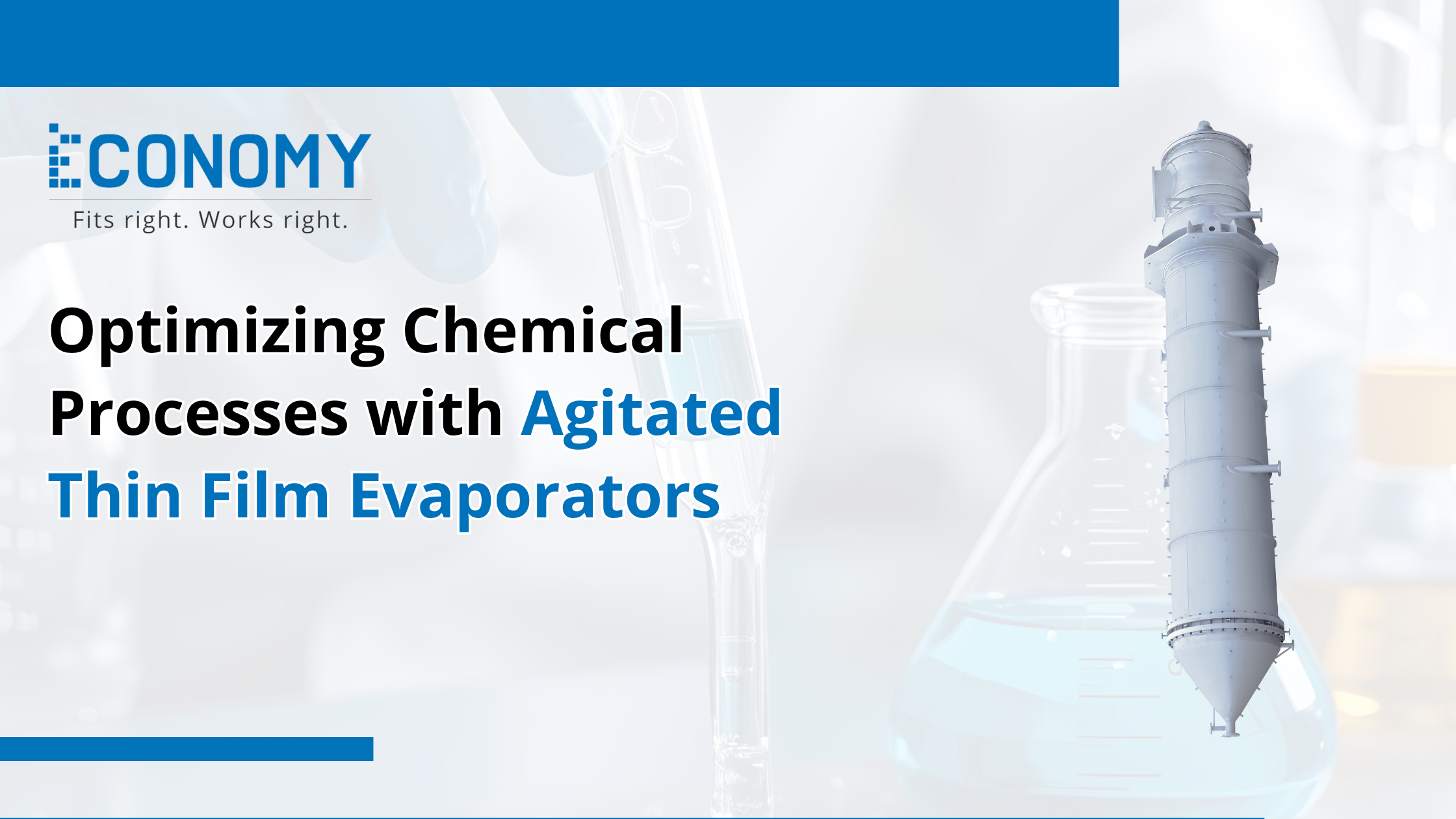 ECONOMY
Fits right. Works right.

Optimizing Chemical Processes with Agitated Thin Film Evaporators